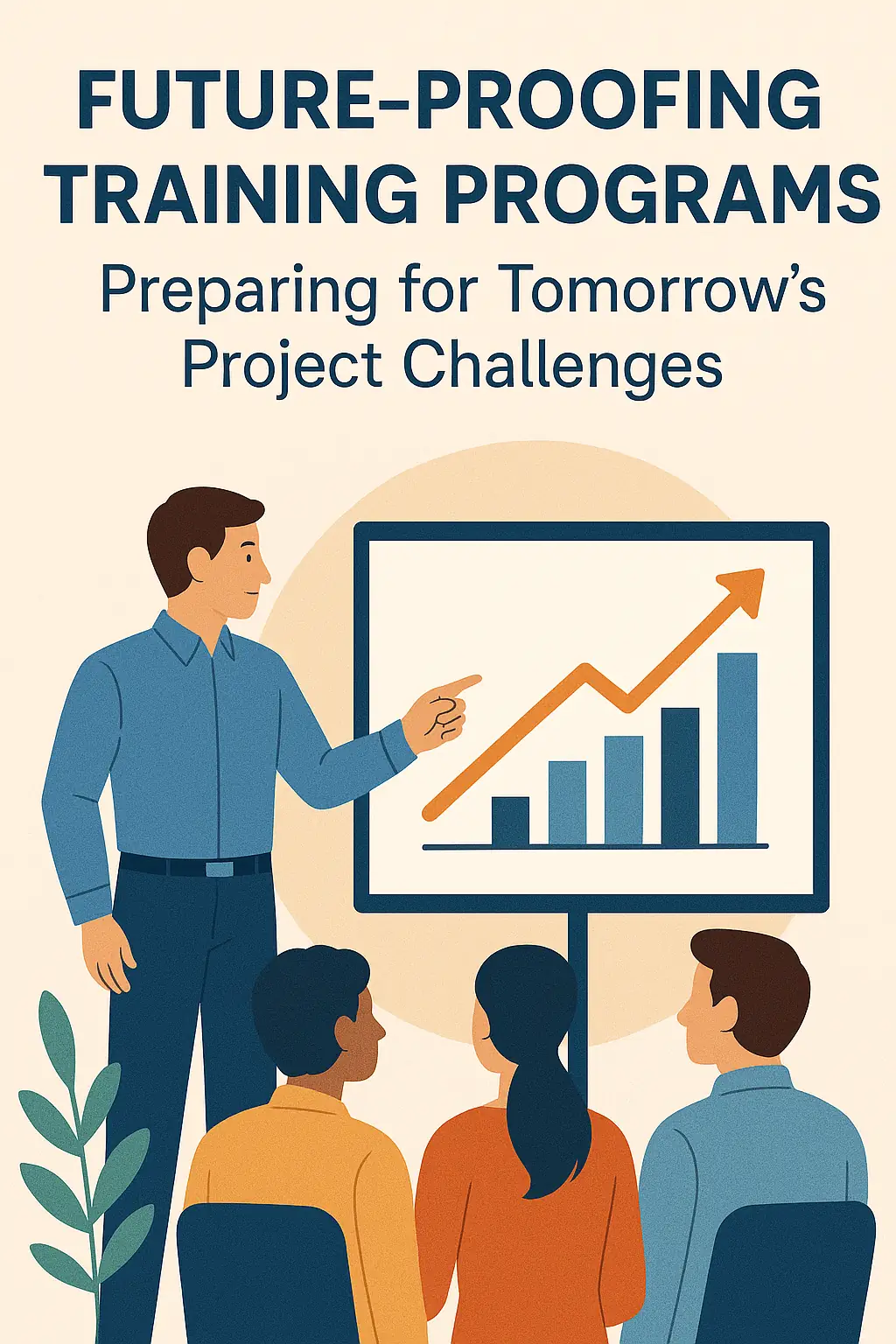 FUTURE-PROOFING TRAINING PROGRAMS

Preparing for Tomorrow's Project Challenges